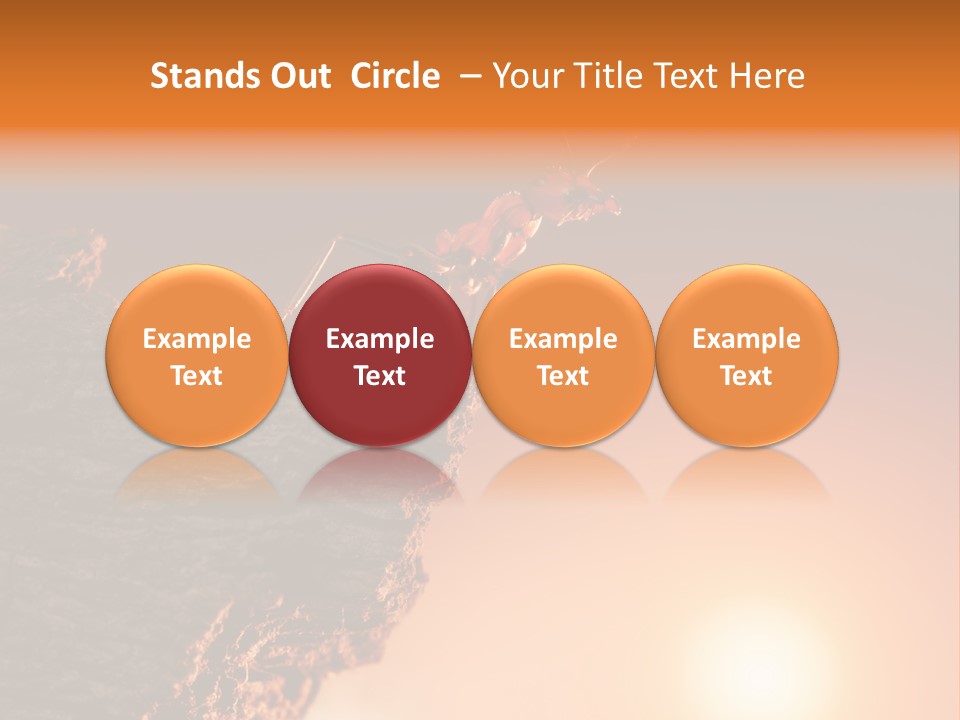 Stands Out Circle – Your Title Text Here

Example Text

Example Text

Example Text

Example Text